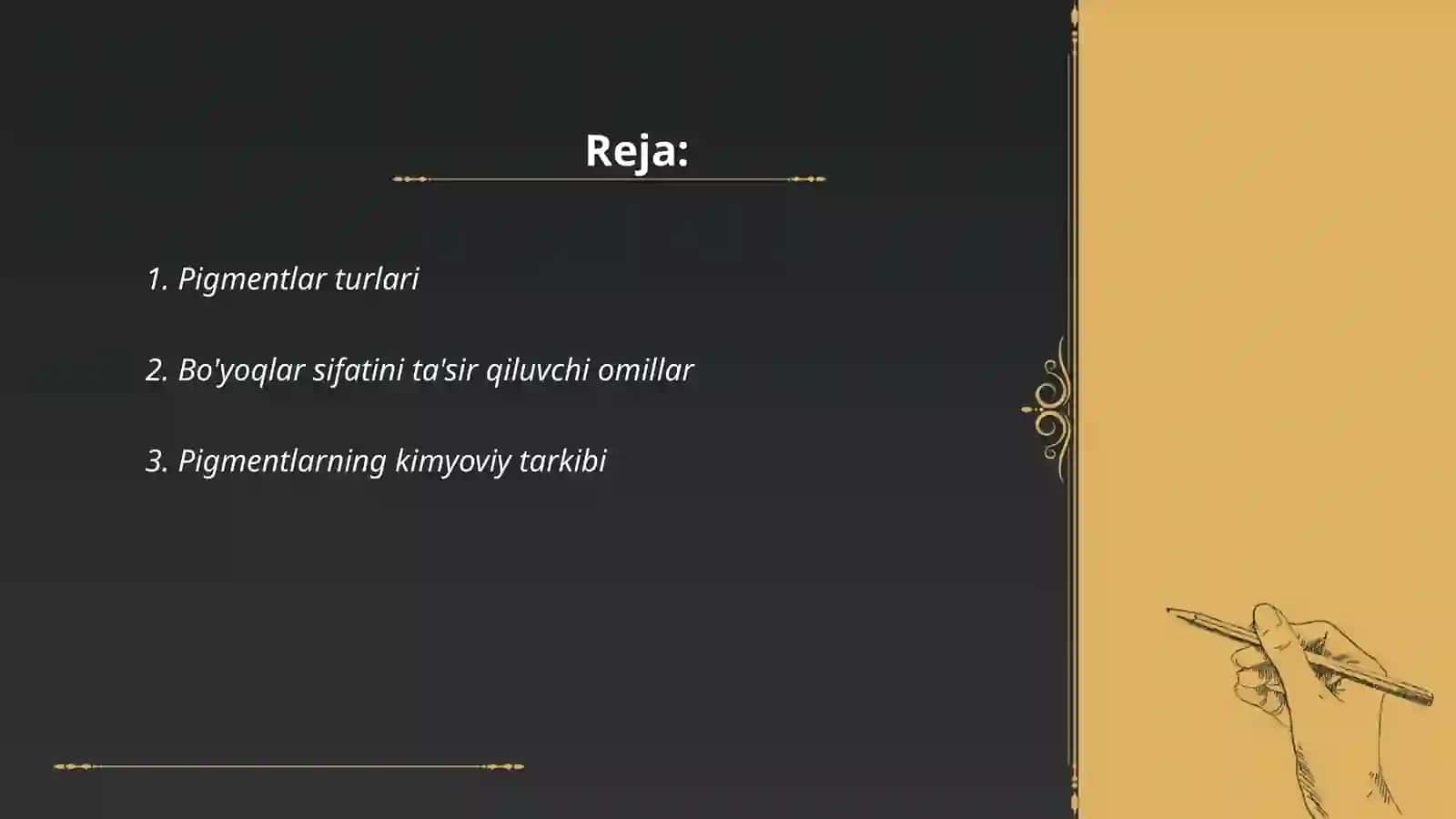 Reja:

1. Pigmentlar turlari

2. Bo'yoqlar sifatini ta'sir qiluvchi omillar

3. Pigmentlarning kimyoviy tarkibi